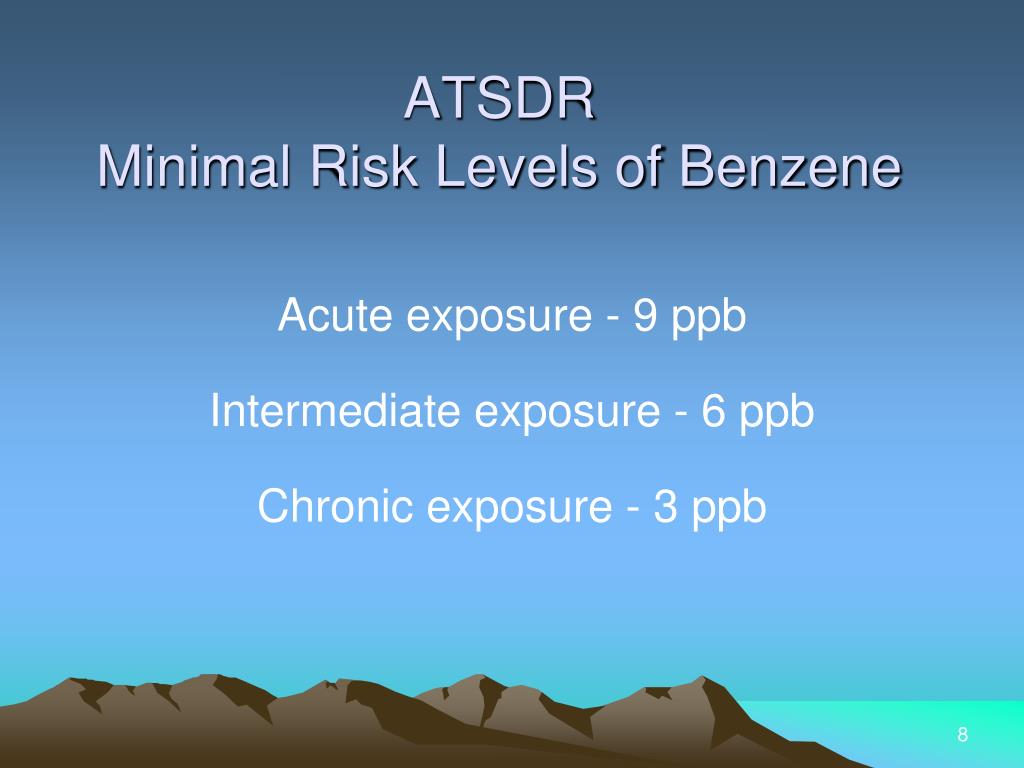 ATSDR
Minimal Risk Levels of Benzene

Acute exposure - 9 ppb

Intermediate exposure - 6 ppb

Chronic exposure - 3 ppb

8